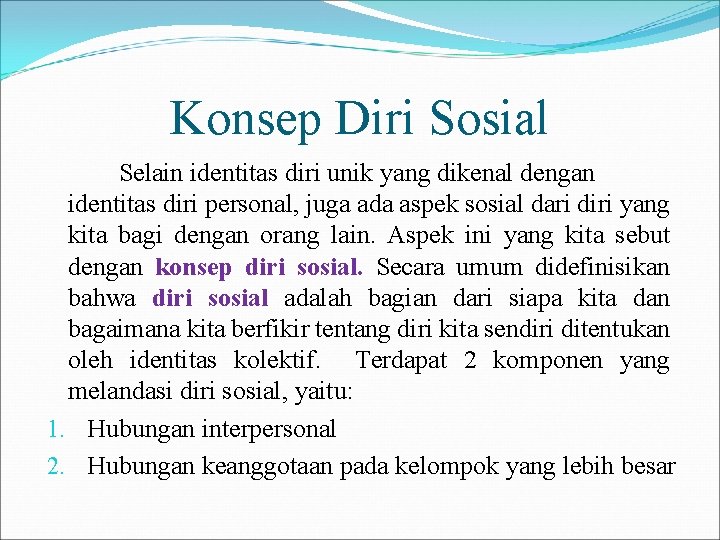 Konsep Diri Sosial

Selain identitas diri unik yang dikenal dengan identitas diri personal, juga ada aspek sosial dari diri yang kita bagi dengan orang lain. Aspek ini yang kita sebut dengan konsep diri sosial. Secara umum didefinisikan bahwa diri sosial adalah bagian dari siapa kita dan bagaimana kita berfikir tentang diri kita sendiri ditentukan oleh identitas kolektif. Terdapat 2 komponen yang melandasi diri sosial, yaitu:

1. Hubungan interpersonal
2. Hubungan keanggotaan pada kelompok yang lebih besar